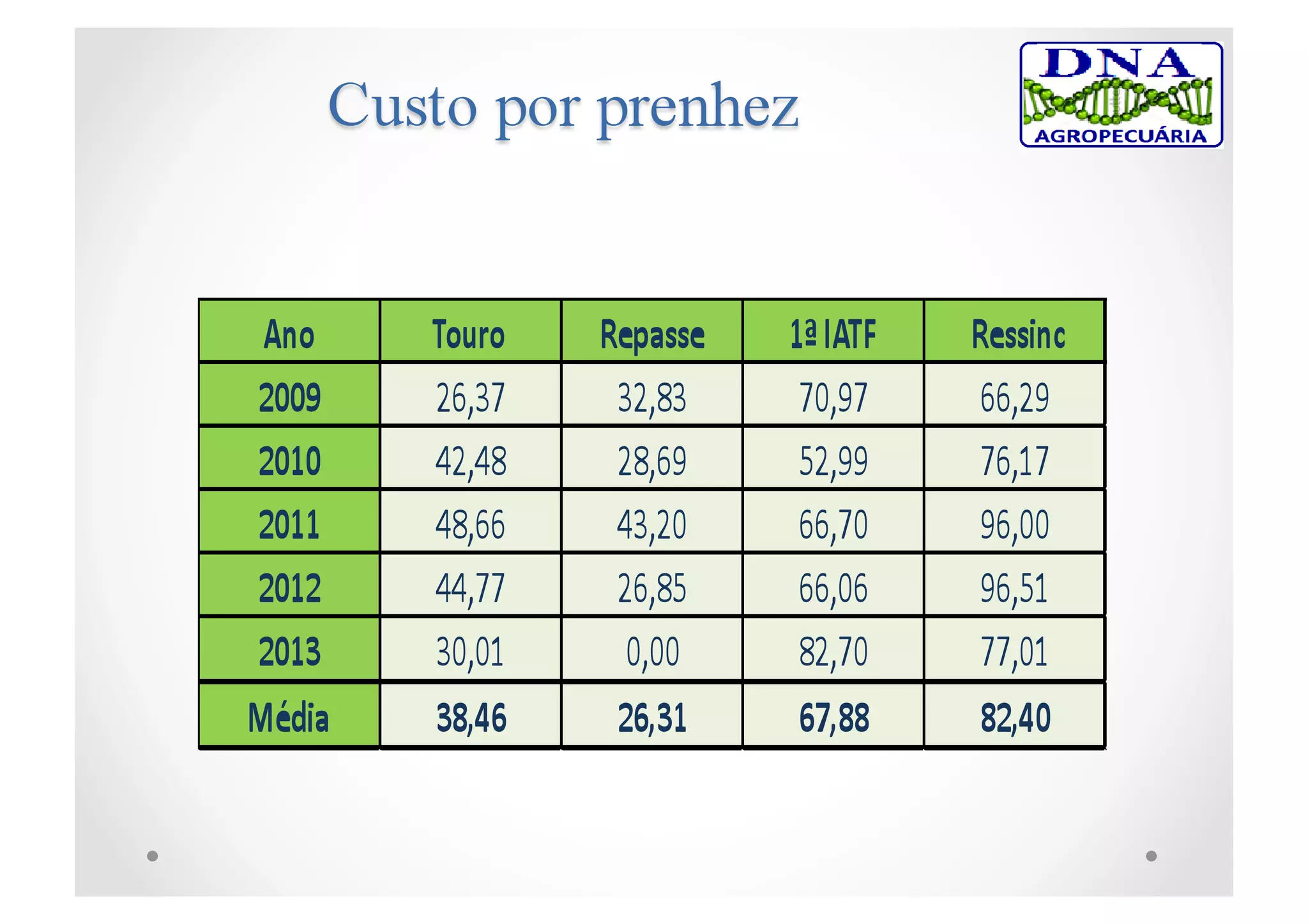 Custo por prenhez

DNA AGROPECUÁRIA

| Ano | Touro | Repasse | 1ª IATF | Ressinc |
|---|---|---|---|---|
| 2009 | 26,37 | 32,83 | 70,97 | 66,29 |
| 2010 | 42,48 | 28,69 | 52,99 | 76,17 |
| 2011 | 48,66 | 43,20 | 66,70 | 96,00 |
| 2012 | 44,77 | 26,85 | 66,06 | 96,51 |
| 2013 | 30,01 | 0,00 | 82,70 | 77,01 |
| Média | 38,46 | 26,31 | 67,88 | 82,40 |